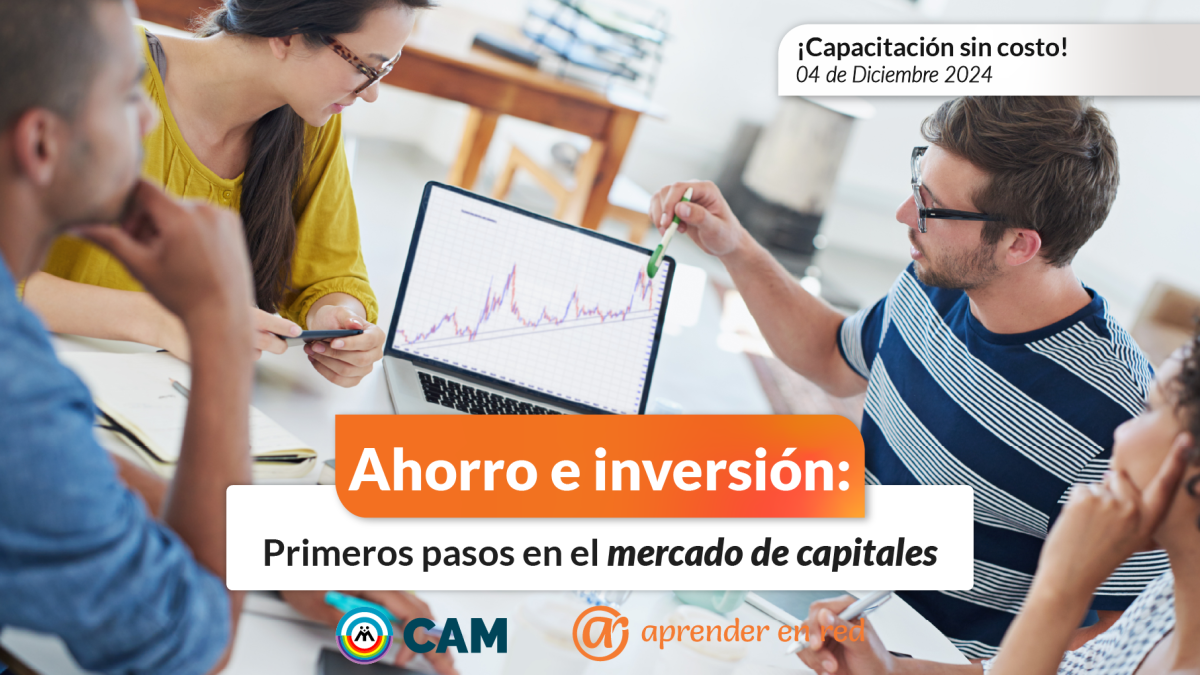 ¡Capacitación sin costo!
04 de Diciembre 2024

Ahorro e inversión:
Primeros pasos en el mercado de capitales

CAM
aprender en red